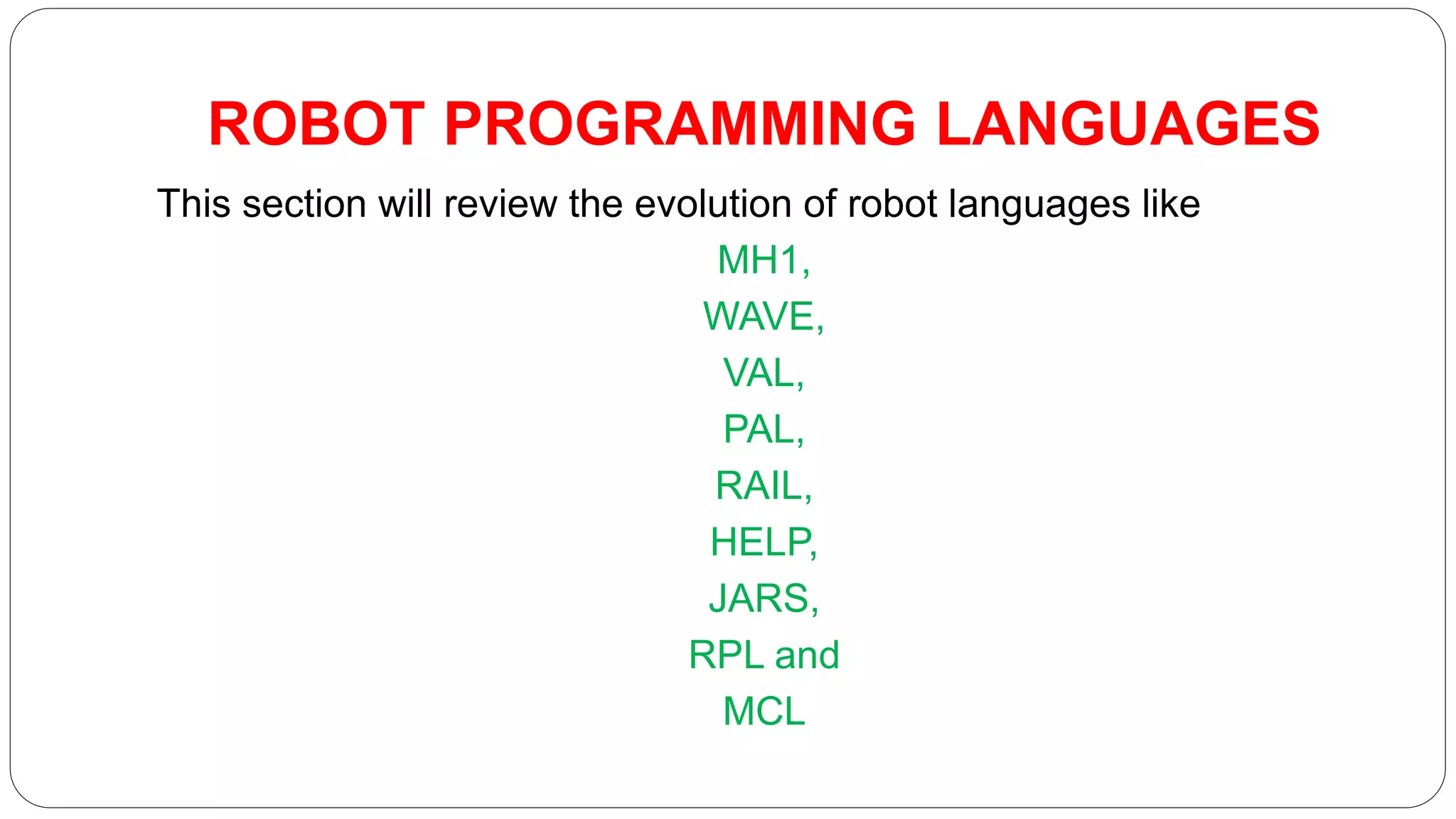 ROBOT PROGRAMMING LANGUAGES

This section will review the evolution of robot languages like

MH1,
WAVE,
VAL,
PAL,
RAIL,
HELP,
JARS,
RPL and
MCL